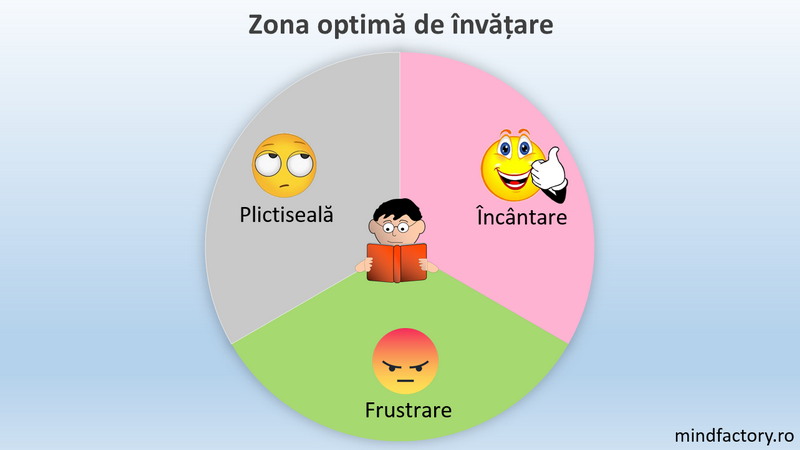 Zona optimă de învățare

Plictiseală

Încântare

Frustrare

mindfactory.ro